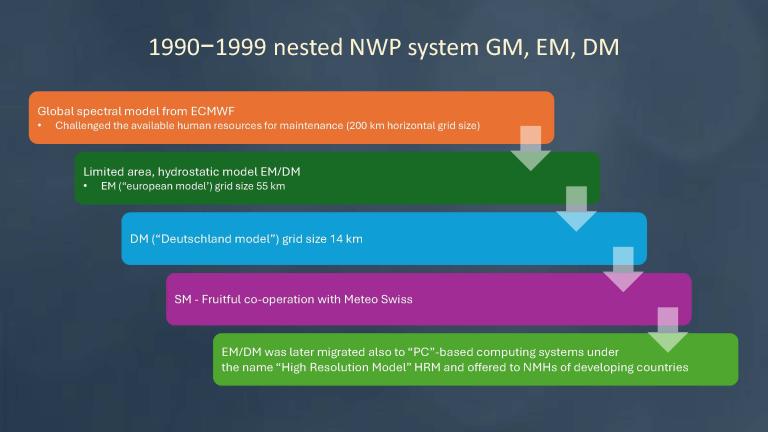 1990−1999 nested NWP system GM, EM, DM

Global spectral model from ECMWF
• Challenged the available human resources for maintenance (200 km horizontal grid size)

Limited area, hydrostatic model EM/DM
• EM (“european model’) grid size 55 km

DM (“Deutschland model”) grid size 14 km

SM - Fruitful co-operation with Meteo Swiss

EM/DM was later migrated also to “PC”-based computing systems under the name “High Resolution Model” HRM and offered to NMHs of developing countries